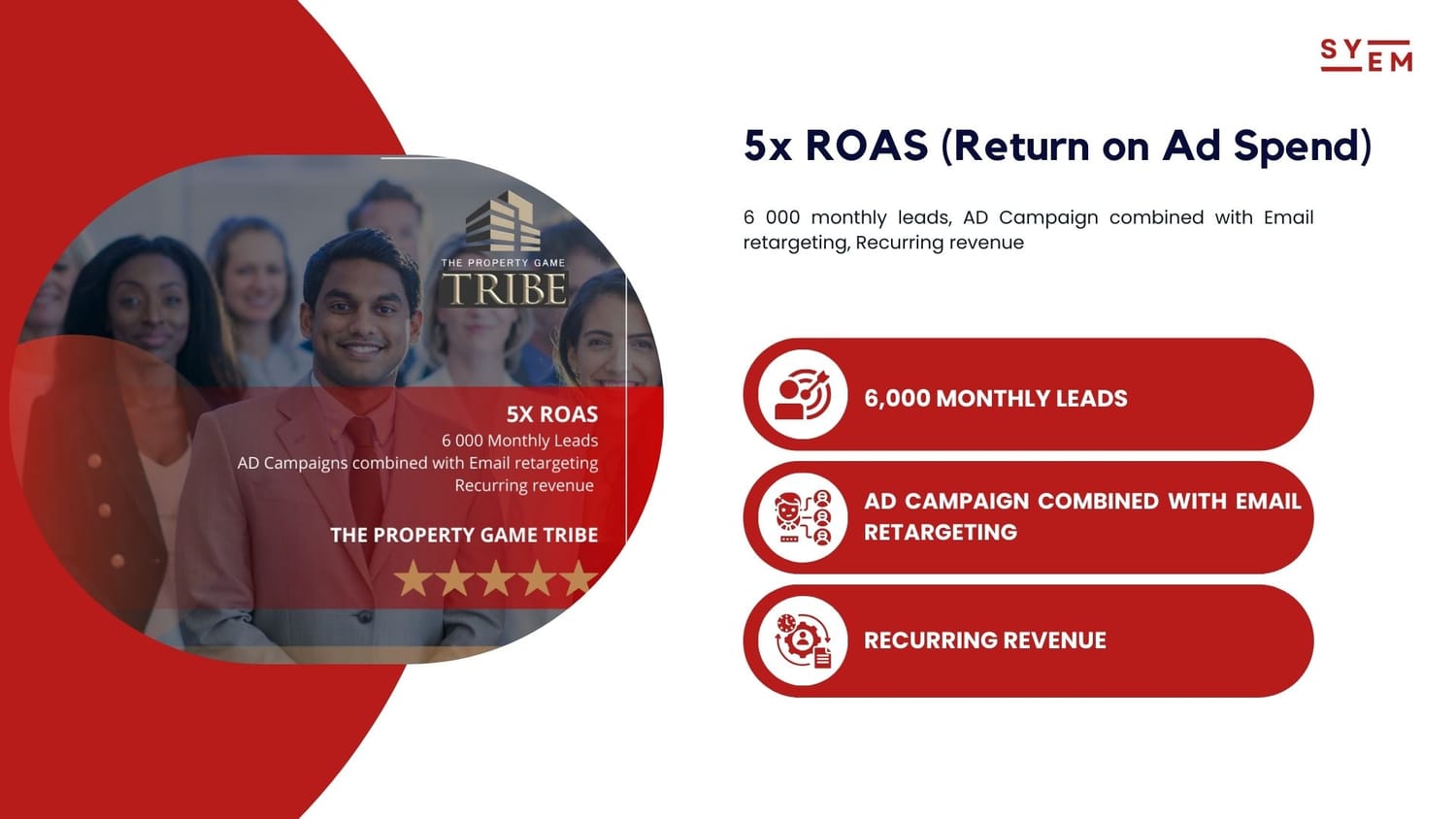 THE PROPERTY GAME
TRIBE

5X ROAS
6 000 Monthly Leads
AD Campaigns combined with Email retargeting
Recurring revenue

THE PROPERTY GAME TRIBE

SYEM

5x ROAS (Return on Ad Spend)

6 000 monthly leads, AD Campaign combined with Email retargeting, Recurring revenue

6,000 MONTHLY LEADS

AD CAMPAIGN COMBINED WITH EMAIL RETARGETING

RECURRING REVENUE